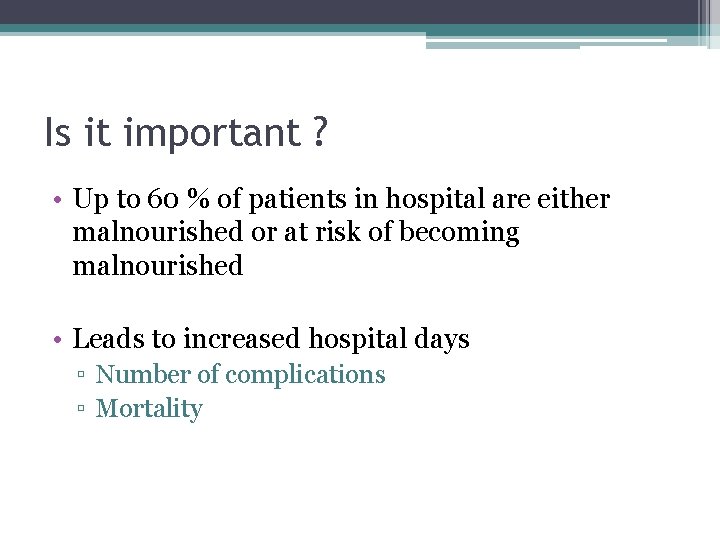 Is it important ?

• Up to 60 % of patients in hospital are either malnourished or at risk of becoming malnourished

• Leads to increased hospital days
▫ Number of complications
▫ Mortality